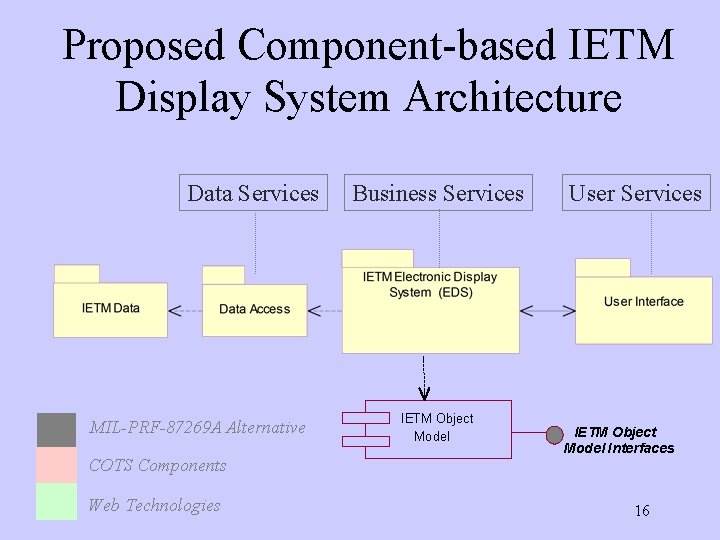 Proposed Component-based IETM Display System Architecture

Data Services

Business Services

User Services

IETM Data

Data Access

IETM Electronic Display System (EDS)

User Interface

IETM Object Model

IETM Object Model Interfaces

MIL-PRF-87269A Alternative

COTS Components

Web Technologies

16